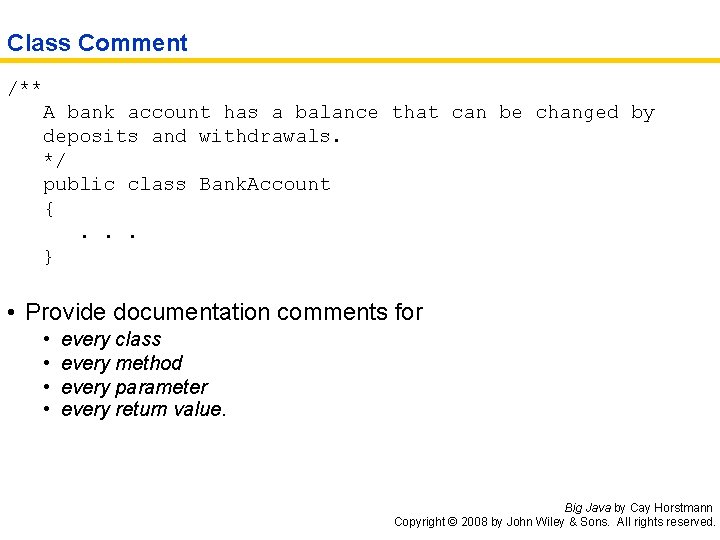 Class Comment

/**
   A bank account has a balance that can be changed by
   deposits and withdrawals.
   */
   public class BankAccount
   {
      . . .
   }

• Provide documentation comments for
  • every class
  • every method
  • every parameter
  • every return value.

Big Java by Cay Horstmann
Copyright © 2008 by John Wiley & Sons. All rights reserved.